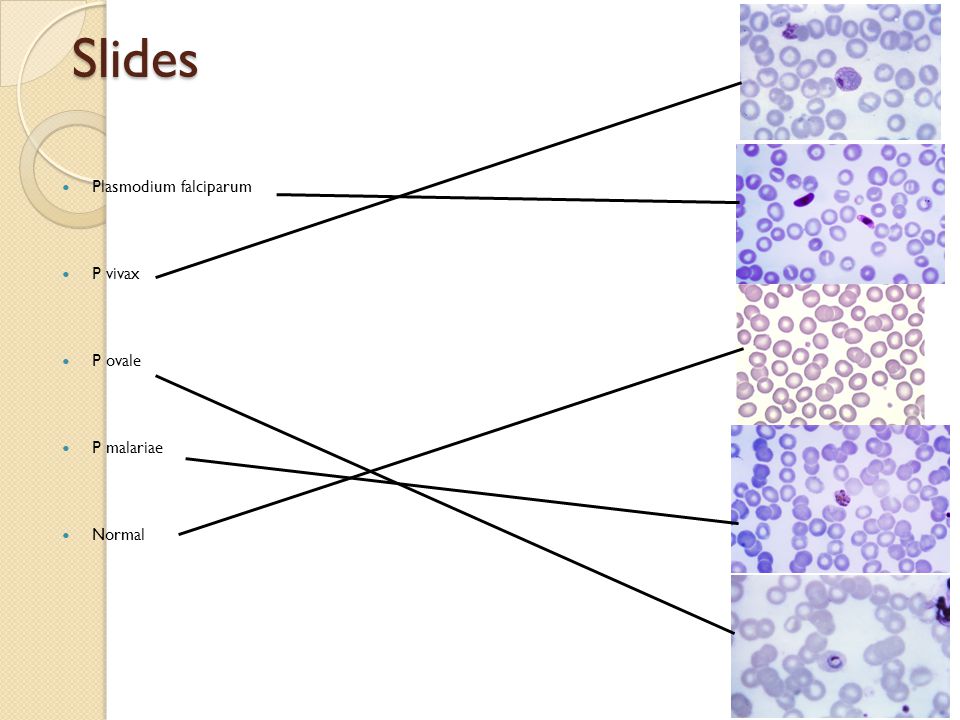 Slides

- Plasmodium falciparum
- P vivax
- P ovale
- P malariae
- Normal